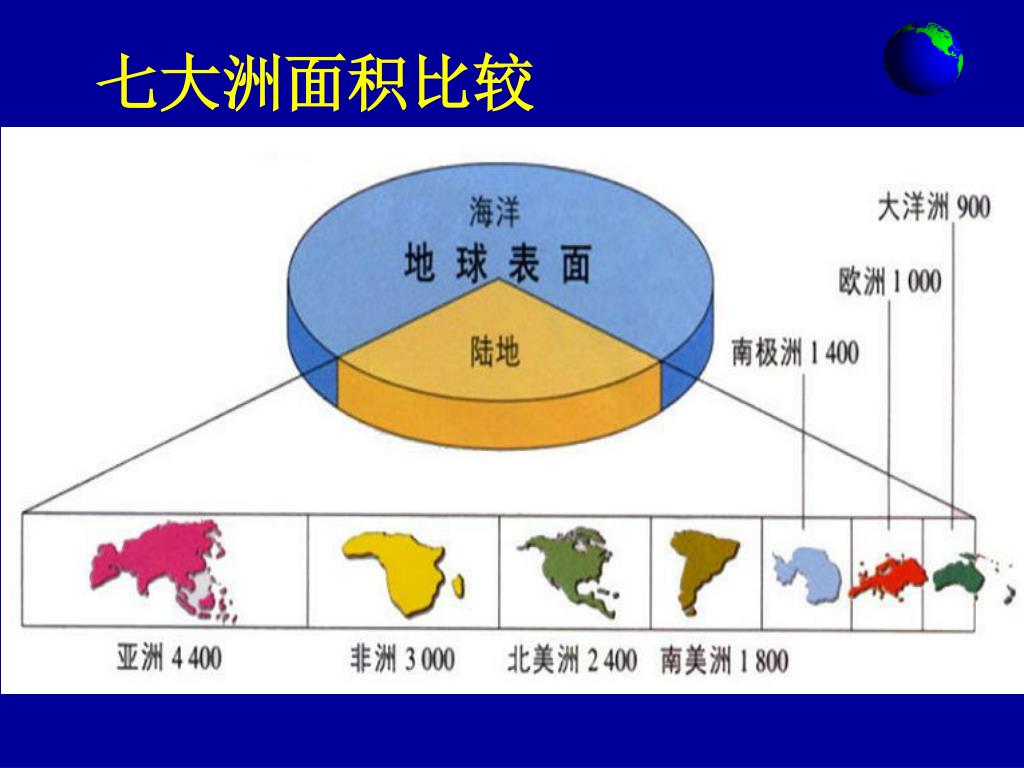 七大洲面积比较

海洋
地球表面
陆地

大洋洲 900
欧洲 1 000
南极洲 1 400

亚洲 4 400
非洲 3 000
北美洲 2 400
南美洲 1 800